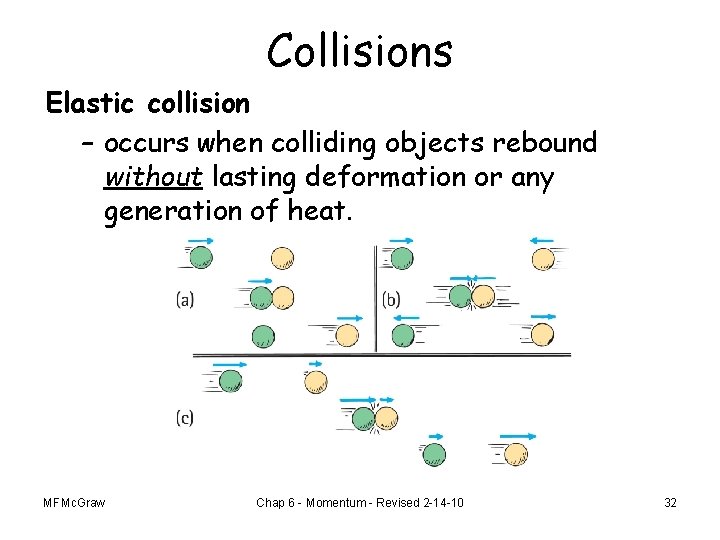 Collisions

Elastic collision

– occurs when colliding objects rebound without lasting deformation or any generation of heat.

(a)

(b)

(c)

MFMcGraw

Chap 6 - Momentum - Revised 2-14-10

32